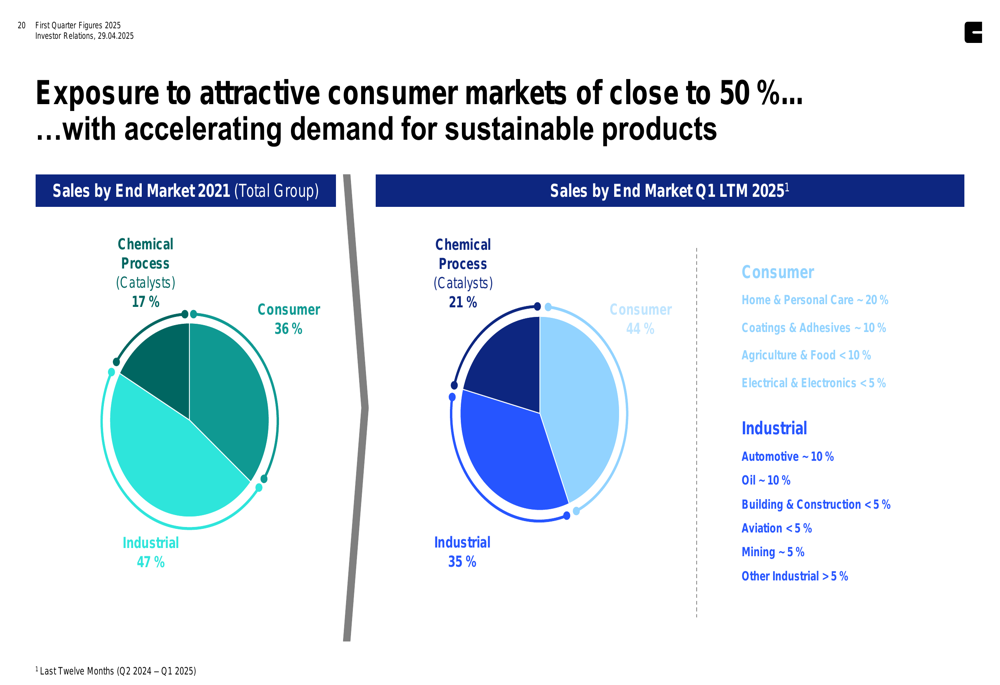 20 First Quarter Figures 2025
Investor Relations, 29.04.2025

Exposure to attractive consumer markets of close to 50 %...
…with accelerating demand for sustainable products

Sales by End Market 2021 (Total Group)

Chemical Process (Catalysts) 17 %

Consumer 36 %

Industrial 47 %

Sales by End Market Q1 LTM 2025$^1$

Chemical Process (Catalysts) 21 %

Consumer 44 %

Industrial 35 %

Consumer

Home & Personal Care ~ 20 %

Coatings & Adhesives ~ 10 %

Agriculture & Food < 10 %

Electrical & Electronics < 5 %

Industrial

Automotive ~ 10 %

Oil ~ 10 %

Building & Construction < 5 %

Aviation < 5 %

Mining ~ 5 %

Other Industrial > 5 %

$^1$ Last Twelve Months (Q2 2024 – Q1 2025)